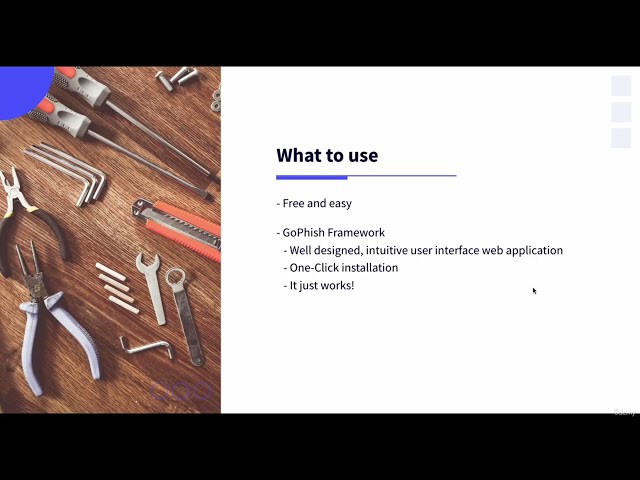 What to use

- Free and easy

- GoPhish Framework
- Well designed, intuitive user interface web application
- One-Click installation
- It just works!

Udemy